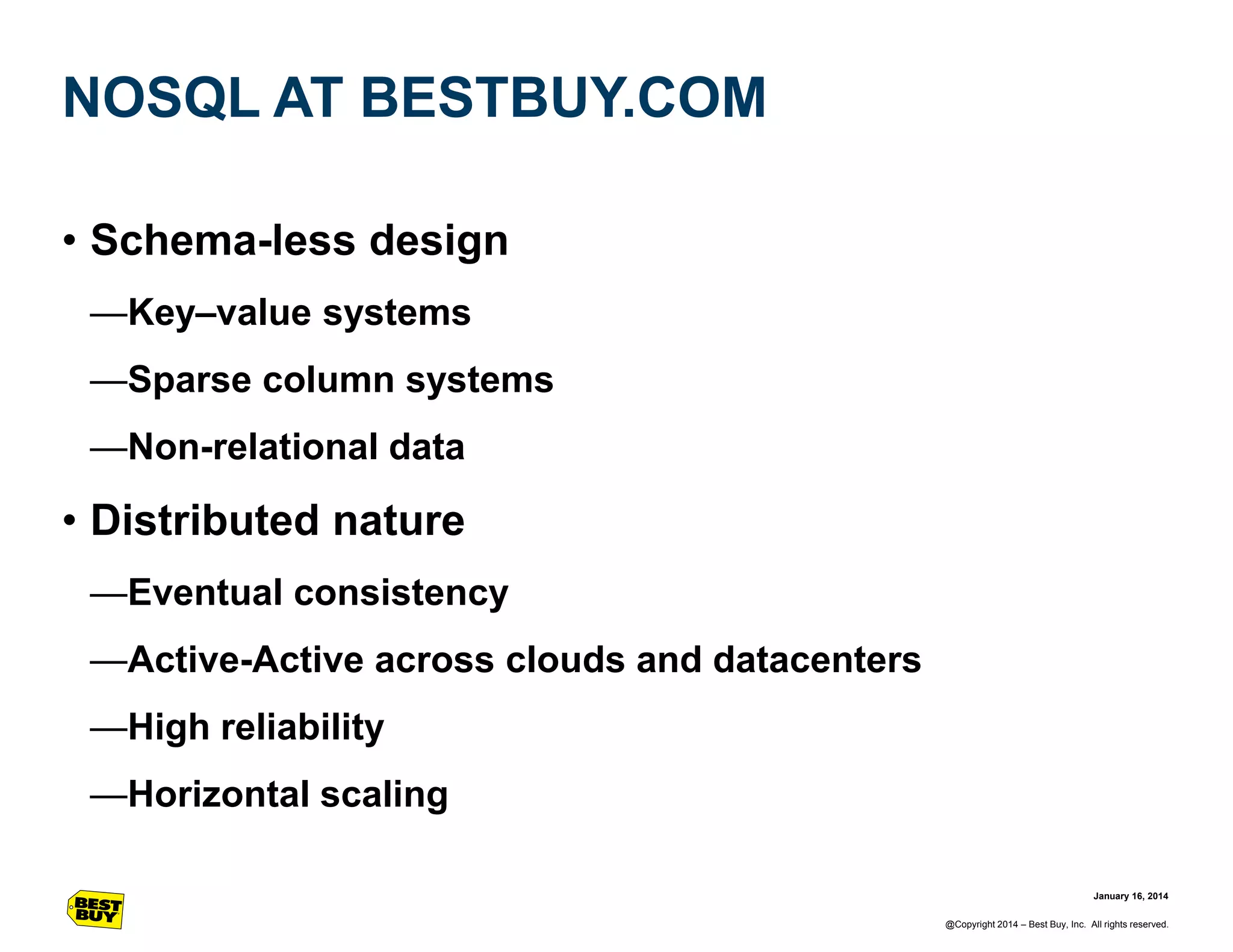 NOSQL AT BESTBUY.COM

• Schema-less design

—Key–value systems

—Sparse column systems

—Non-relational data

• Distributed nature

—Eventual consistency

—Active-Active across clouds and datacenters

—High reliability

—Horizontal scaling

BEST BUY

January 16, 2014

@Copyright 2014 – Best Buy, Inc. All rights reserved.